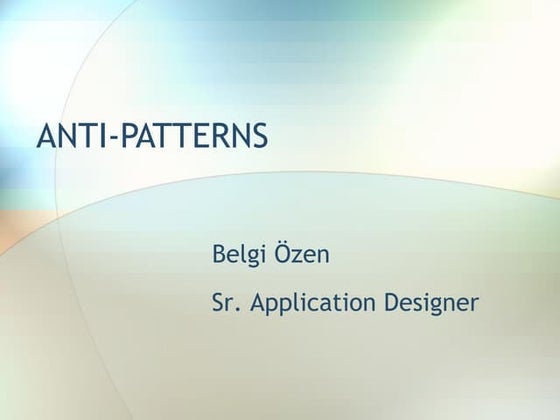 ANTI-PATTERNS

Belgi Özen

Sr. Application Designer